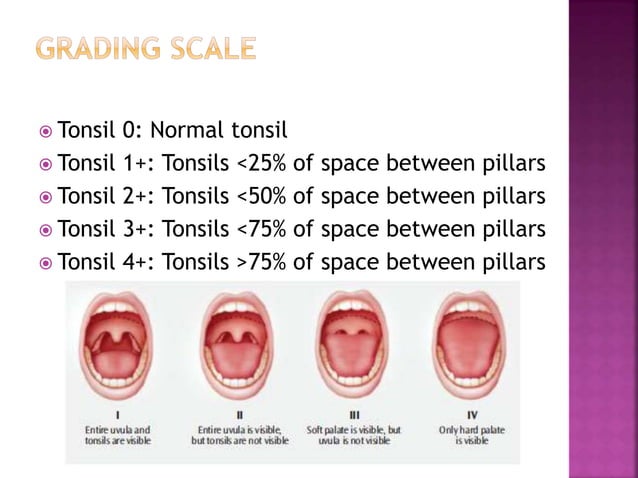 GRADING SCALE

Tonsil 0: Normal tonsil
Tonsil 1+: Tonsils <25% of space between pillars
Tonsil 2+: Tonsils <50% of space between pillars
Tonsil 3+: Tonsils <75% of space between pillars
Tonsil 4+: Tonsils >75% of space between pillars

I
Entire uvula and tonsils are visible

II
Entire uvula is visible, but tonsils are not visible

III
Soft palate is visible, but uvula is not visible

IV
Only hard palate is visible